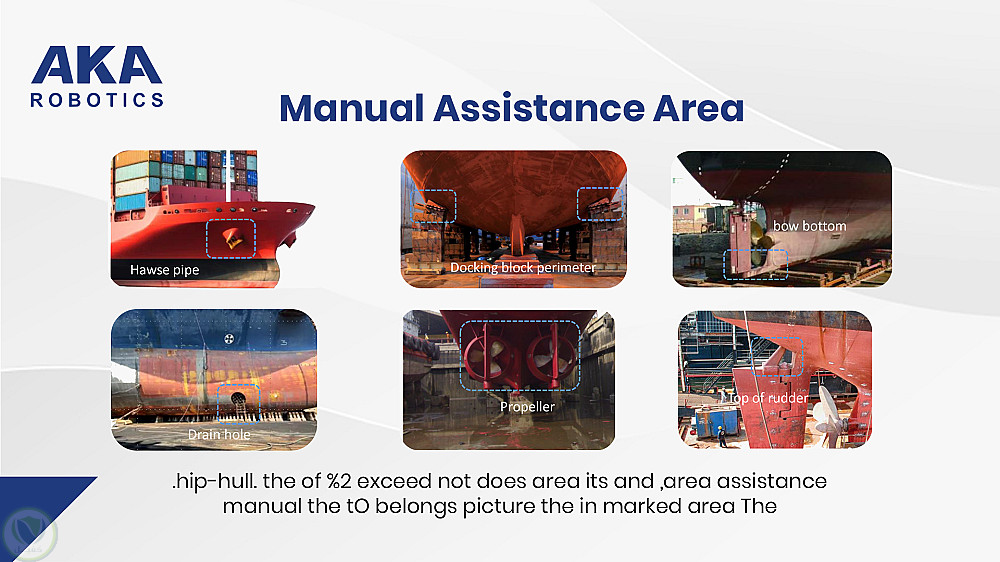 AKA
ROBOTICS

Manual Assistance Area

Hawse pipe

Docking block perimeter

bow bottom

Drain hole

Propeller

Top of rudder

.hip-hull. the of %2 exceed not does area its and ,area assistance manual the tO belongs picture the in marked area The